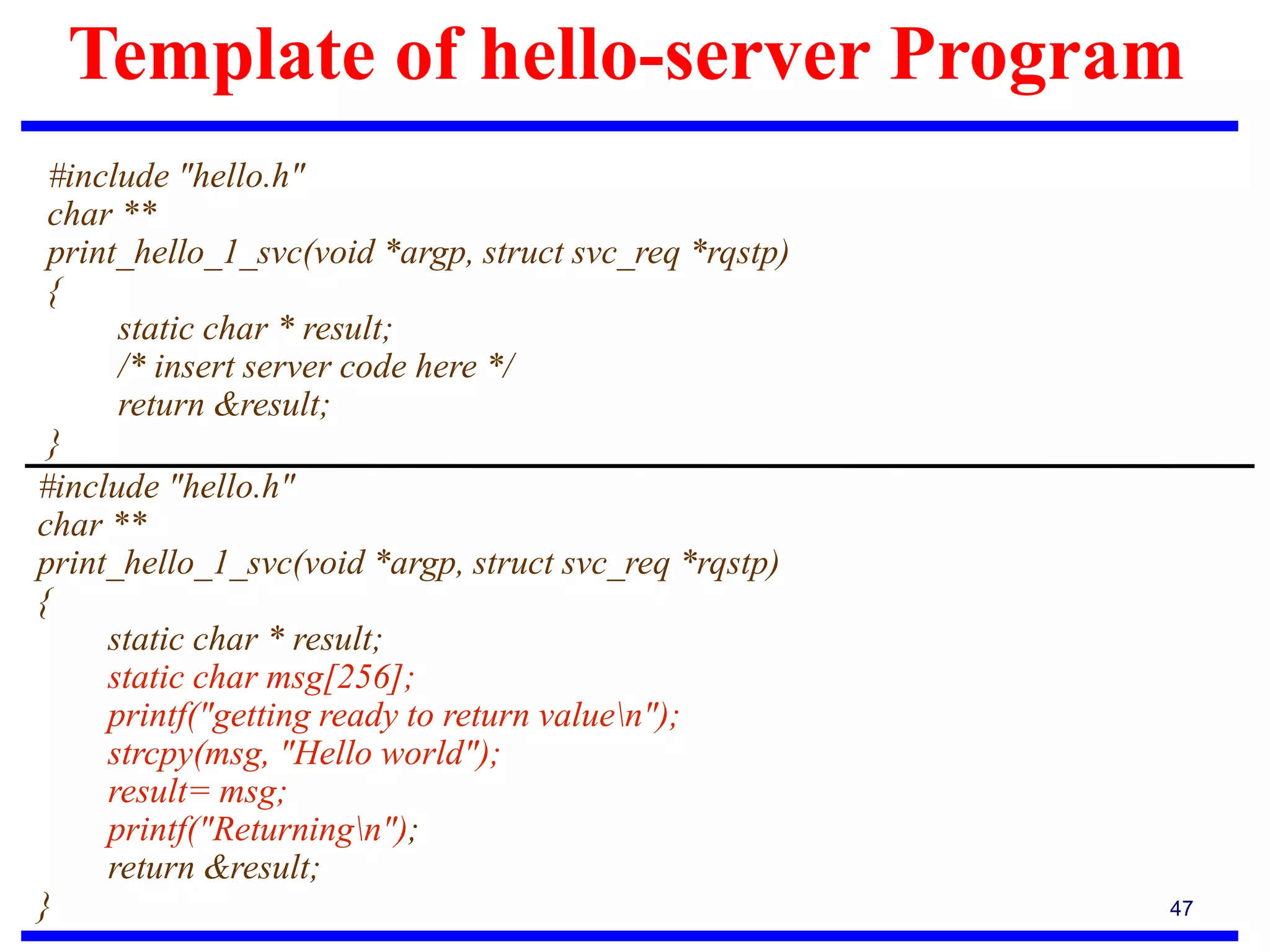 Template of hello-server Program

#include "hello.h"
char **
print_hello_1_svc(void *argp, struct svc_req *rqstp)
{
static char * result;
/* insert server code here */
return &result;
}

#include "hello.h"
char **
print_hello_1_svc(void *argp, struct svc_req *rqstp)
{
static char * result;
static char msg[256];
printf("getting ready to return value\n");
strcpy(msg, "Hello world");
result= msg;
printf("Returning\n");
return &result;
}

47